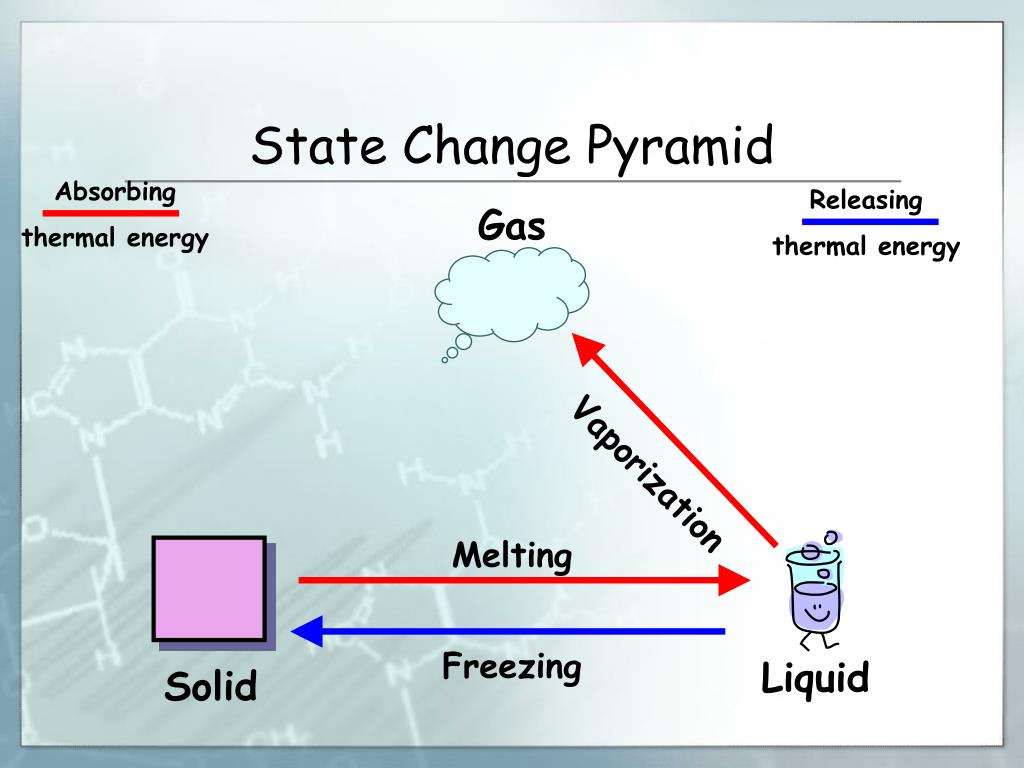 State Change Pyramid

Absorbing
thermal energy

Releasing
thermal energy

Gas

Vaporization

Melting

Freezing

Solid

Liquid